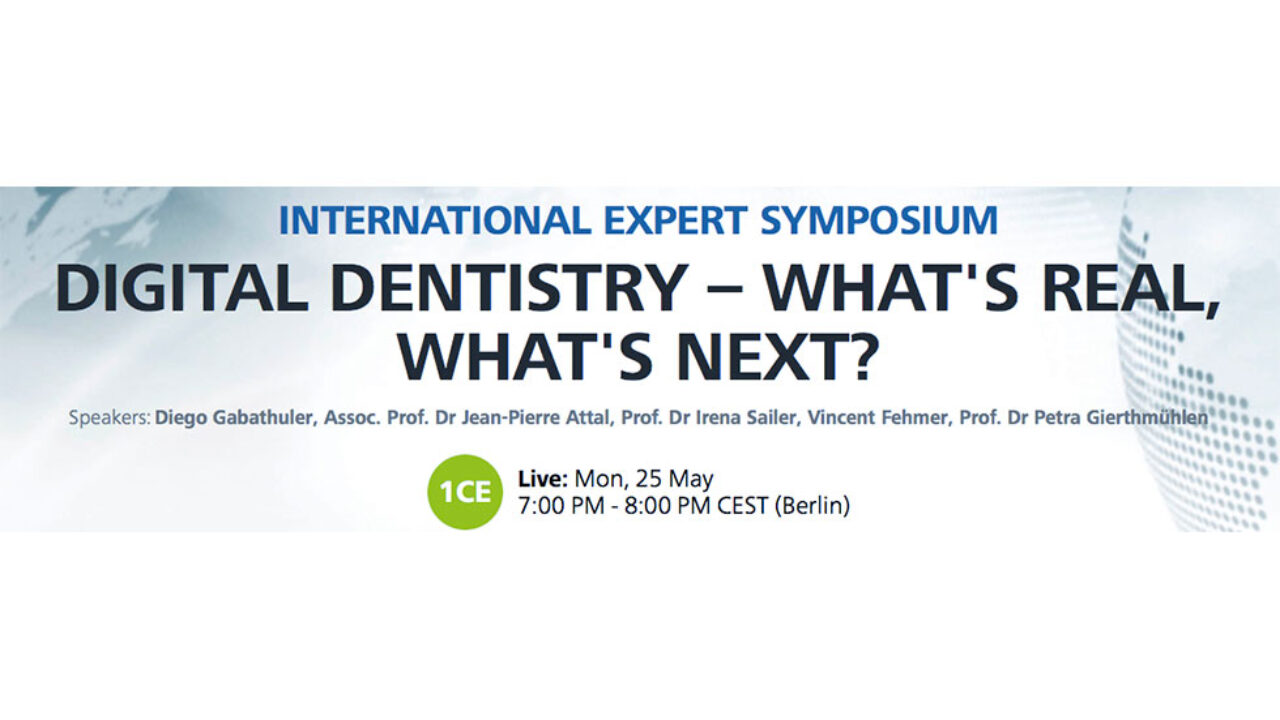 INTERNATIONAL EXPERT SYMPOSIUM

DIGITAL DENTISTRY – WHAT'S REAL, WHAT'S NEXT?

Speakers: Diego Gabathuler, Assoc. Prof. Dr Jean-Pierre Attal, Prof. Dr Irena Sailer, Vincent Fehmer, Prof. Dr Petra Gierthmühlen

1CE

Live: Mon, 25 May
7:00 PM - 8:00 PM CEST (Berlin)